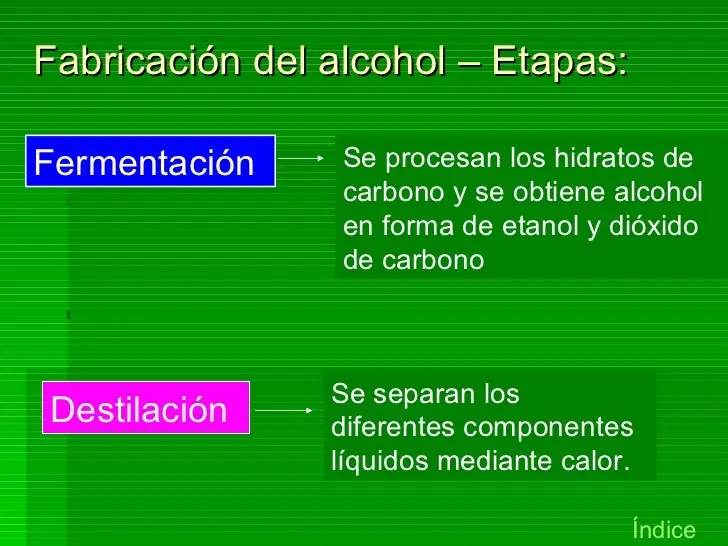 Fabricación del alcohol – Etapas:

Fermentación

Se procesan los hidratos de carbono y se obtiene alcohol en forma de etanol y dióxido de carbono

Destilación

Se separan los diferentes componentes líquidos mediante calor.

Índice